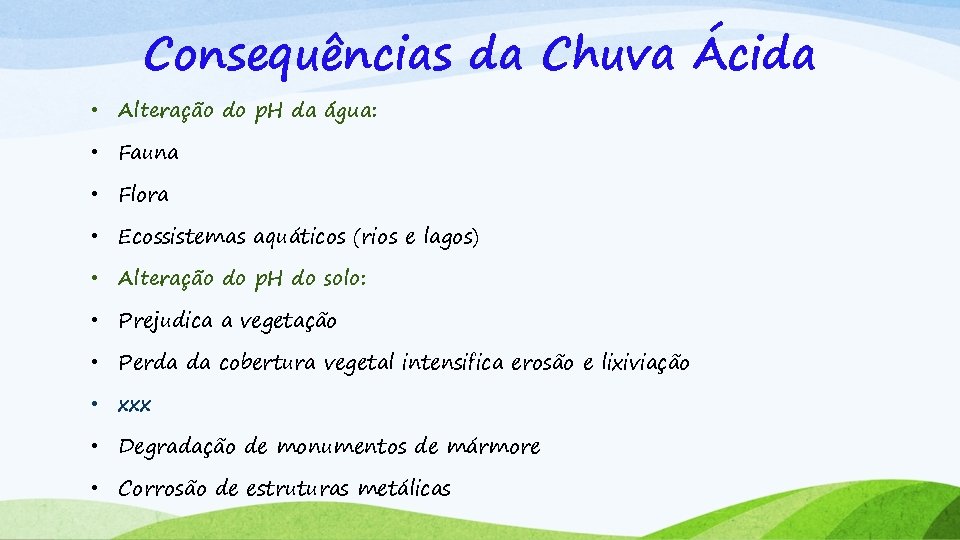 Consequências da Chuva Ácida

• Alteração do pH da água:
• Fauna
• Flora
• Ecossistemas aquáticos (rios e lagos)
• Alteração do pH do solo:
• Prejudica a vegetação
• Perda da cobertura vegetal intensifica erosão e lixiviação
• xxx
• Degradação de monumentos de mármore
• Corrosão de estruturas metálicas